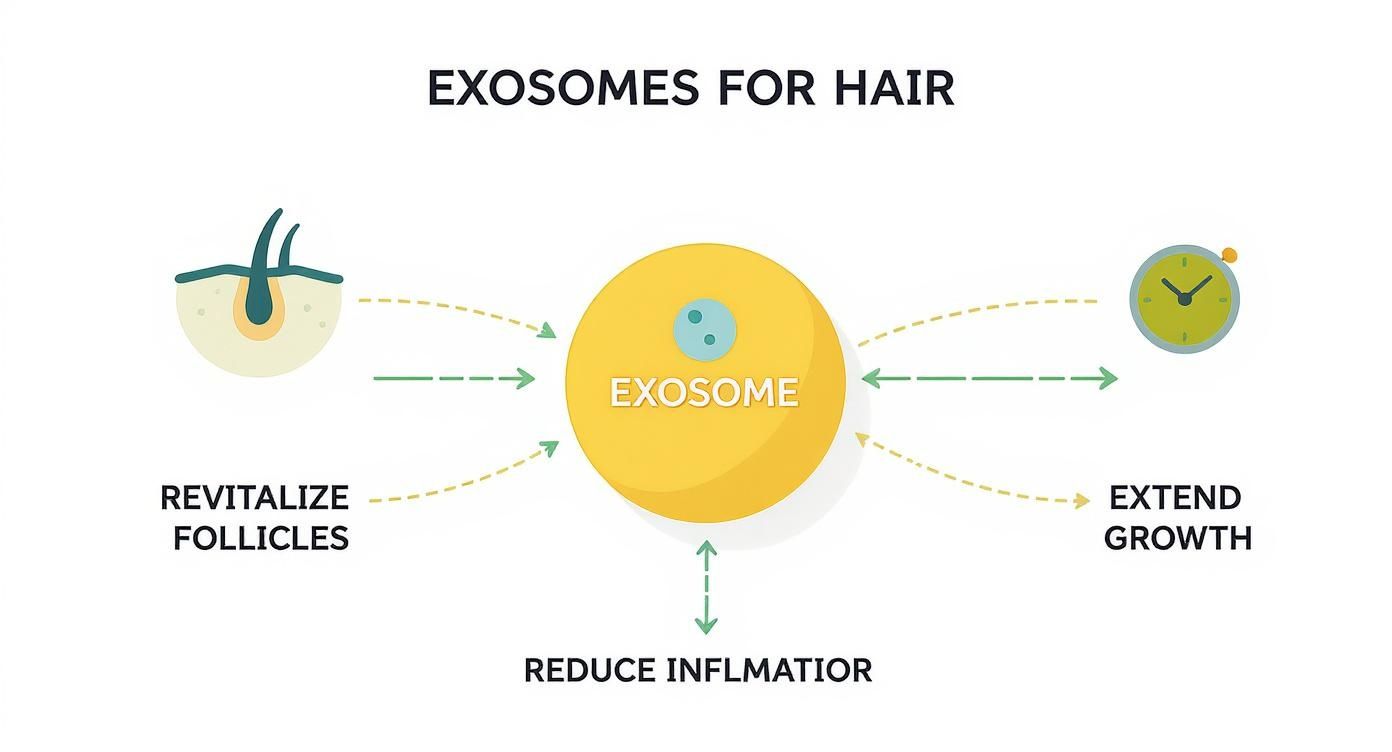 EXOSOMES FOR HAIR

EXOSOME

REVITALIZE FOLLICLES

EXTEND GROWTH

REDUCE INFLMATIOR